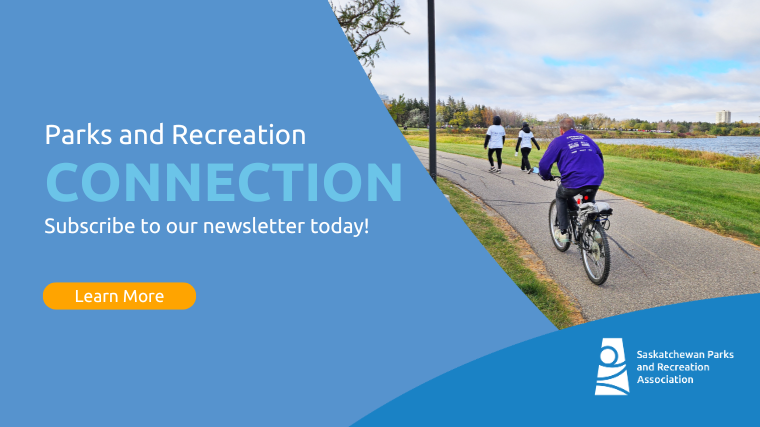 Parks and Recreation
CONNECTION
Subscribe to our newsletter today!

Learn More

Saskatchewan Parks and Recreation Association